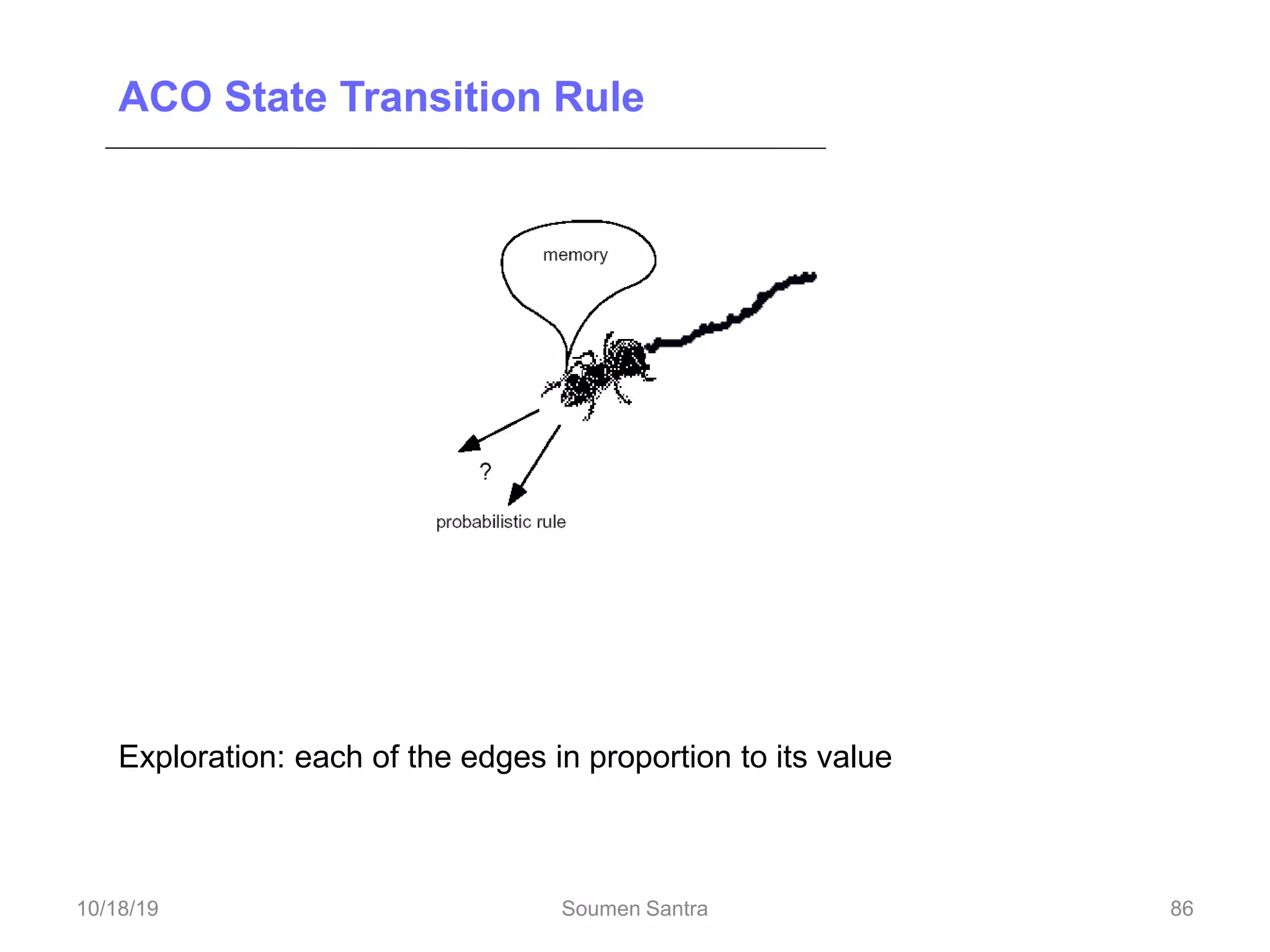 ACO State Transition Rule

memory

?

probabilistic rule

Exploration: each of the edges in proportion to its value

10/18/19

Soumen Santra

86